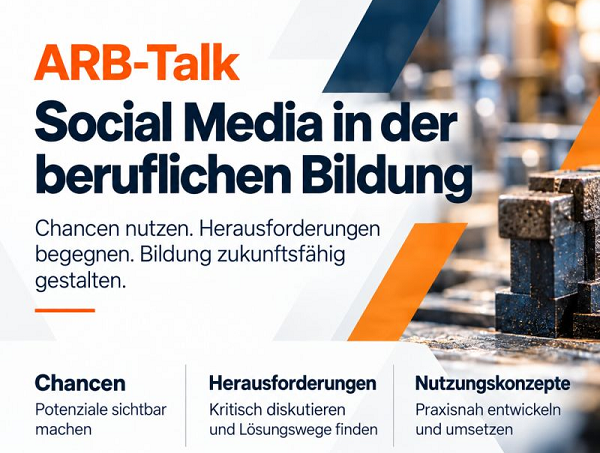 ARB-Talk

Social Media in der beruflichen Bildung

Chancen nutzen. Herausforderungen begegnen. Bildung zukunftsfähig gestalten.

Chancen
Potenziale sichtbar machen

Herausforderungen
Kritisch diskutieren und Lösungswege finden

Nutzungskonzepte
Praxisnah entwickeln und umsetzen